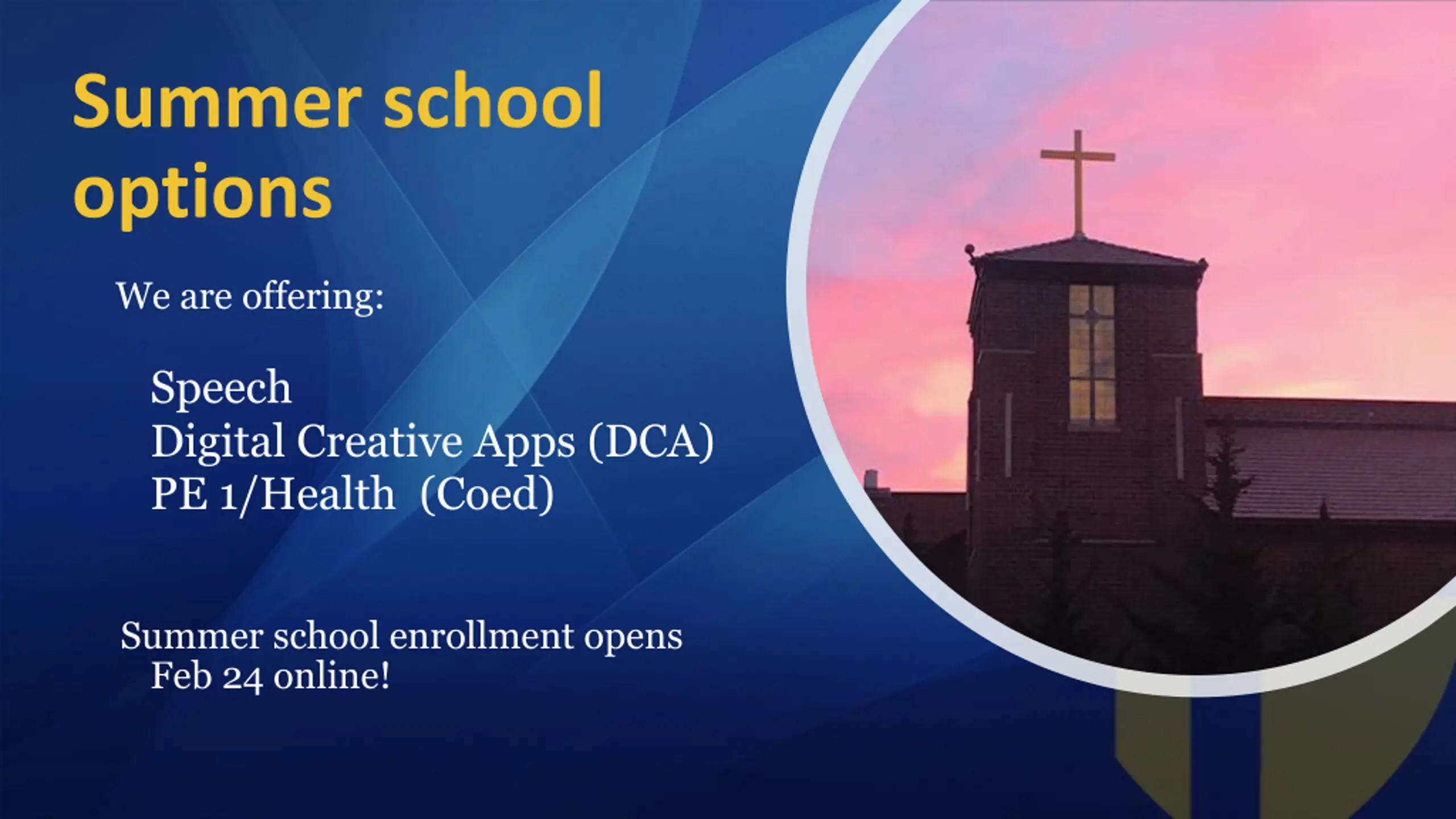 Summer school options

We are offering:

Speech
Digital Creative Apps (DCA)
PE 1/Health (Coed)

Summer school enrollment opens Feb 24 online!